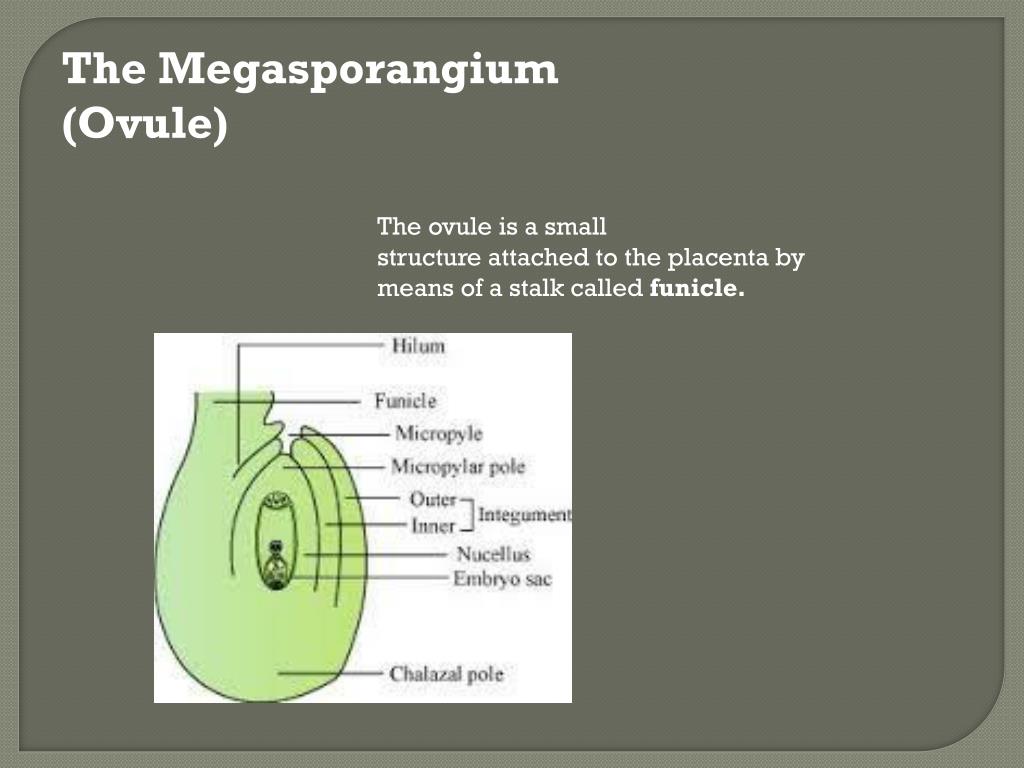 The Megasporangium (Ovule)

The ovule is a small structure attached to the placenta by means of a stalk called **funicle.**

Hilum
Funicle
Micropyle
Micropylar pole
Outer
Inner
Integument
Nucellus
Embryo sac
Chalazal pole